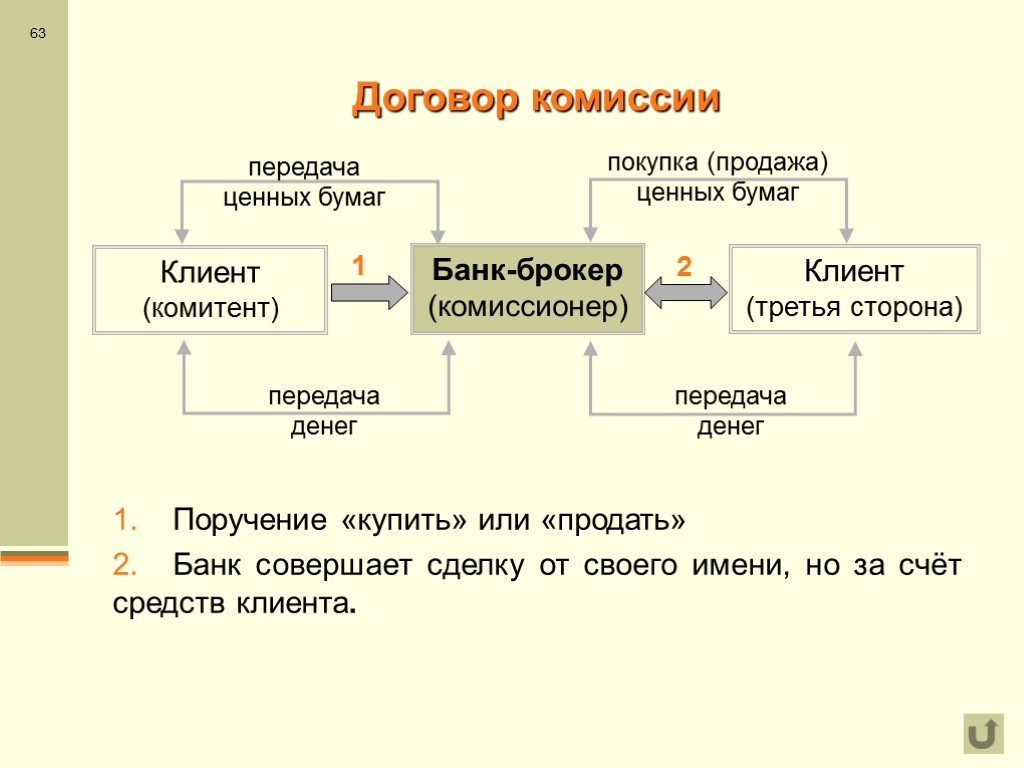 63

Договор комиссии

передача ценных бумаг

покупка (продажа) ценных бумаг

Клиент (комитент)

1

Банк-брокер (комиссионер)

2

Клиент (третья сторона)

передача денег

передача денег

1. Поручение «купить» или «продать»

2. Банк совершает сделку от своего имени, но за счёт средств клиента.